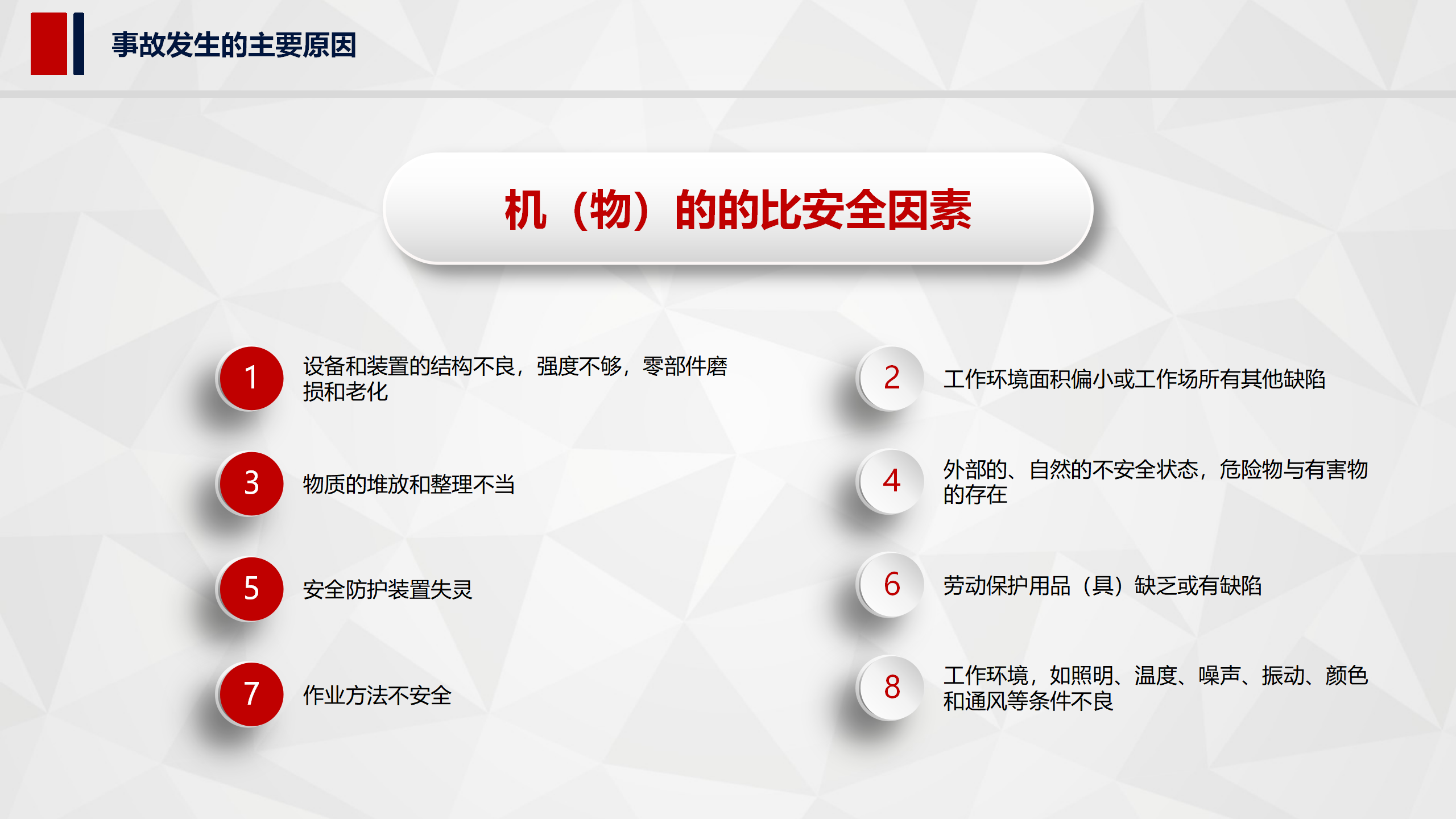 事故发生的主要原因

机（物）的的比安全因素

1
设备和装置的结构不良，强度不够，零部件磨损和老化

2
工作环境面积偏小或工作场所有其他缺陷

3
物质的堆放和整理不当

4
外部的、自然的不安全状态，危险物与有害物的存在

5
安全防护装置失灵

6
劳动保护用品（具）缺乏或有缺陷

7
作业方法不安全

8
工作环境，如照明、温度、噪声、振动、颜色和通风等条件不良